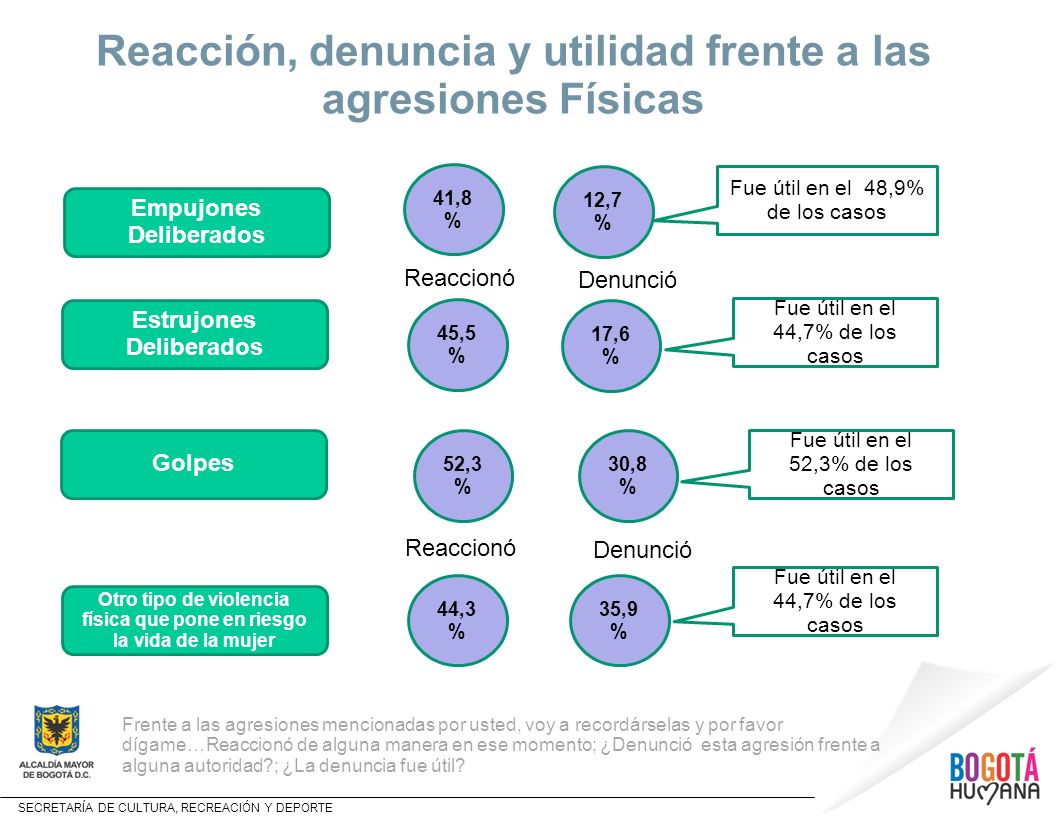 Reacción, denuncia y utilidad frente a las agresiones Físicas

Empujones Deliberados

41,8 %

12,7 %

Fue útil en el 48,9% de los casos

Reaccionó

Denunció

Estrujones Deliberados

45,5 %

17,6 %

Fue útil en el 44,7% de los casos

Golpes

52,3 %

30,8 %

Fue útil en el 52,3% de los casos

Reaccionó

Denunció

Otro tipo de violencia física que pone en riesgo la vida de la mujer

44,3 %

35,9 %

Fue útil en el 44,7% de los casos

ALCALDÍA MAYOR DE BOGOTÁ D.C.

Frente a las agresiones mencionadas por usted, voy a recordárselas y por favor dígame…Reaccionó de alguna manera en ese momento; ¿Denunció esta agresión frente a alguna autoridad?; ¿La denuncia fue útil?

BOGOTÁ HUMANA

SECRETARÍA DE CULTURA, RECREACIÓN Y DEPORTE